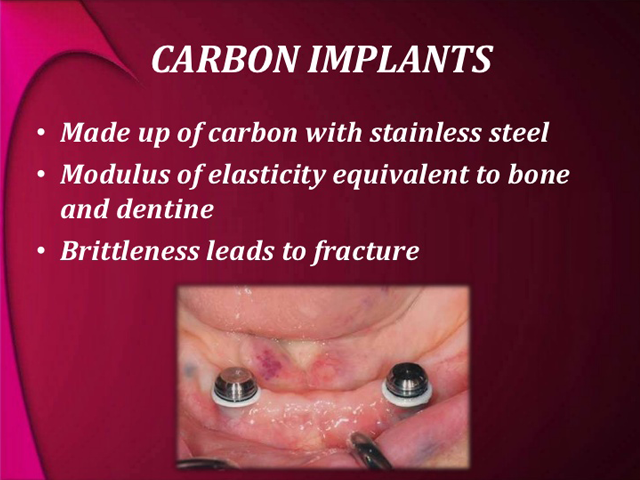 CARBON IMPLANTS

• Made up of carbon with stainless steel
• Modulus of elasticity equivalent to bone and dentine
• Brittleness leads to fracture